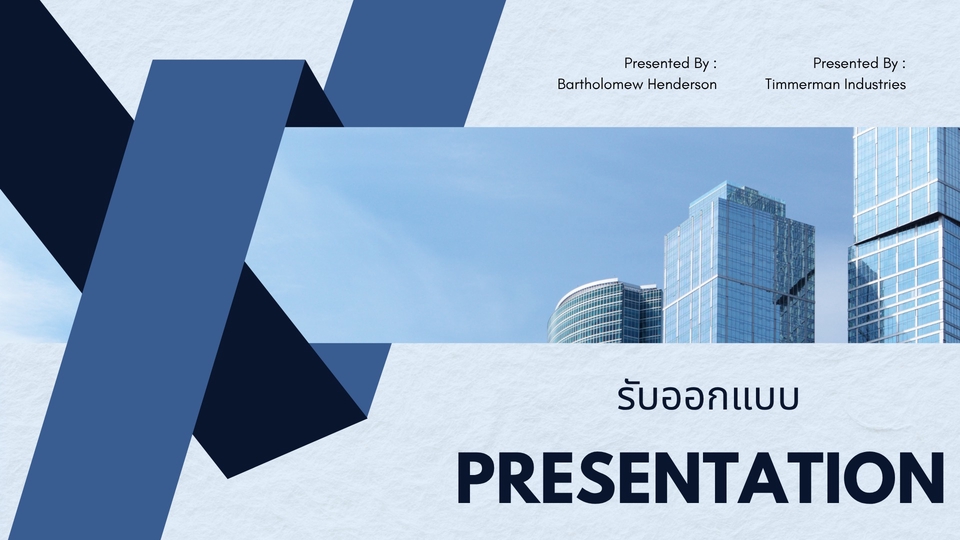 Presented By :
Bartholomew Henderson

Presented By :
Timmerman Industries

รับออกแบบ

PRESENTATION